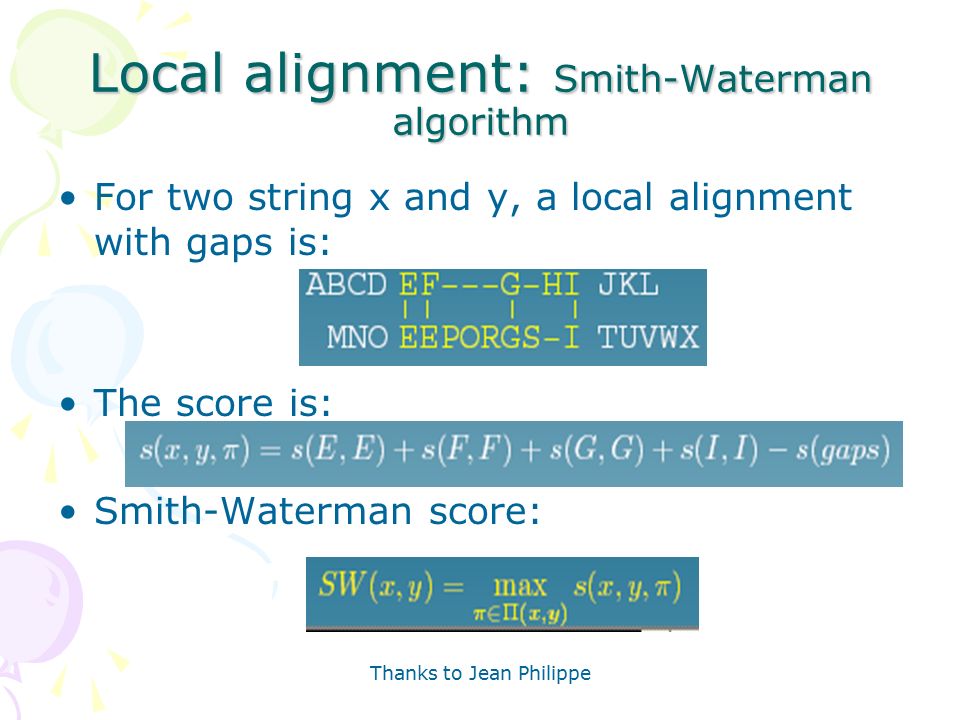 Local alignment: Smith-Waterman algorithm

• For two string x and y, a local alignment with gaps is:

ABCD EF---G-HI JKL
| |   |  |
MNO EEPORGS-I TUVWX

• The score is:

$s(x, y, \pi) = s(E, E) + s(F, F) + s(G, G) + s(I, I) - s(gaps)$

• Smith-Waterman score:

$SW(x, y) = \max_{\pi \in \Pi(x,y)} s(x, y, \pi)$

Thanks to Jean Philippe